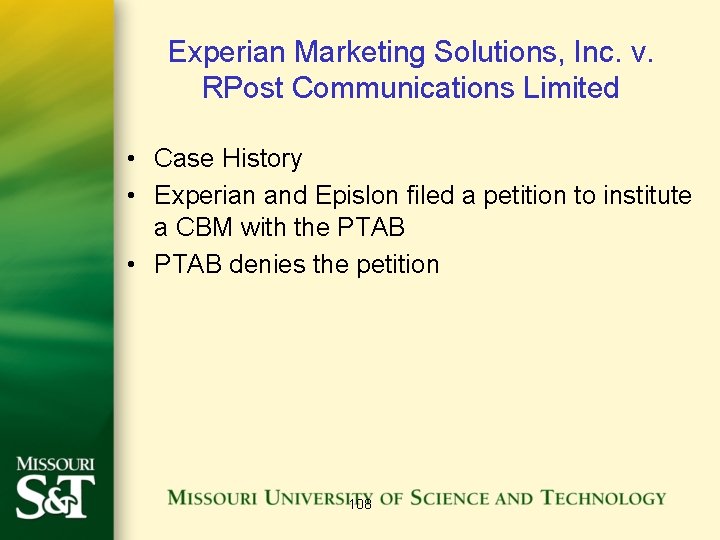 Experian Marketing Solutions, Inc. v. RPost Communications Limited

• Case History
• Experian and Epislon filed a petition to institute a CBM with the PTAB
• PTAB denies the petition

MISSOURI S&T

MISSOURI UNIVERSITY OF SCIENCE AND TECHNOLOGY

108